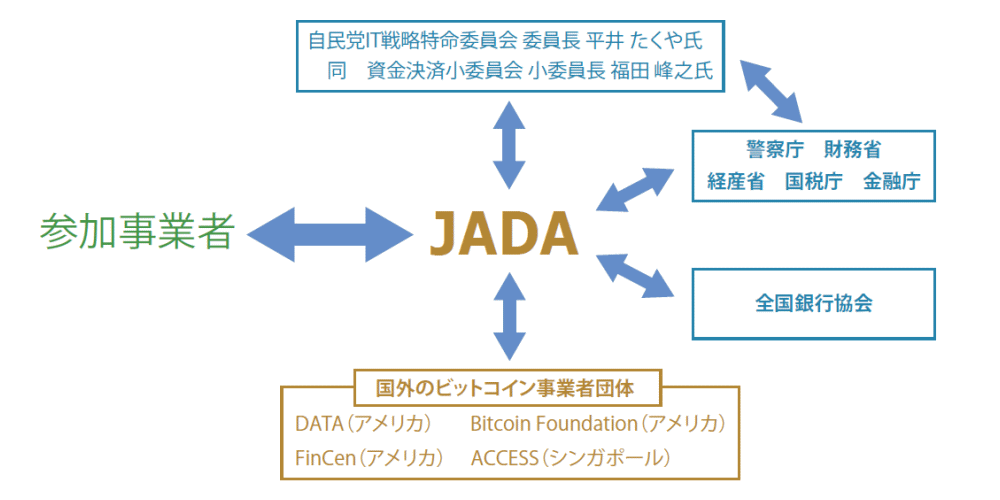 自民党IT戦略特命委員会 委員長 平井 たくや氏
同　資金決済小委員会 小委員長 福田 峰之氏

警察庁　財務省
経産省　国税庁　金融庁

参加事業者

JADA

全国銀行協会

国外のビットコイン事業者団体

DATA（アメリカ）　Bitcoin Foundation（アメリカ）
FinCen（アメリカ）　ACCESS（シンガポール）